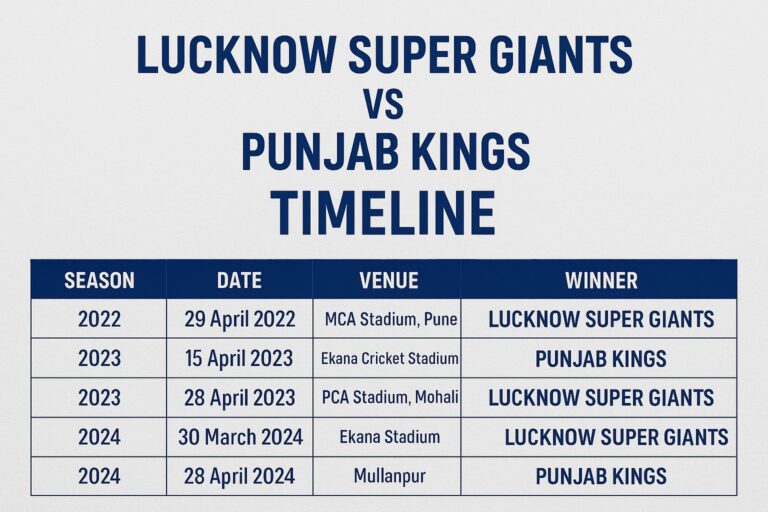 LUCKNOW SUPER GIANTS
VS
PUNJAB KINGS
TIMELINE

| SEASON | DATE | VENUE | WINNER |
|---|---|---|---|
| 2022 | 29 April 2022 | MCA Stadium, Pune | LUCKNOW SUPER GIANTS |
| 2023 | 15 April 2023 | Ekana Cricket Stadium | PUNJAB KINGS |
| 2023 | 28 April 2023 | PCA Stadium, Mohali | LUCKNOW SUPER GIANTS |
| 2024 | 30 March 2024 | Ekana Stadium | LUCKNOW SUPER GIANTS |
| 2024 | 28 April 2024 | Mullanpur | PUNJAB KINGS |